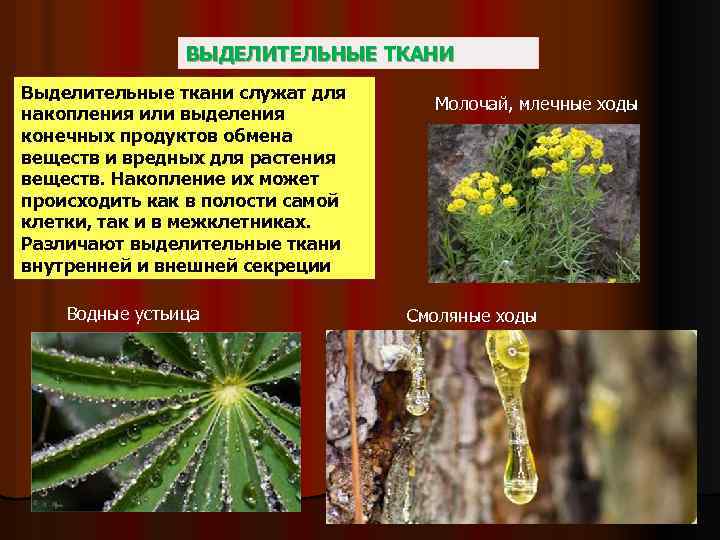 ВЫДЕЛИТЕЛЬНЫЕ ТКАНИ

Выделительные ткани служат для накопления или выделения конечных продуктов обмена веществ и вредных для растения веществ. Накопление их может происходить как в полости самой клетки, так и в межклетниках. Различают выделительные ткани внутренней и внешней секреции

Молочай, млечные ходы

Водные устьица

Смоляные ходы